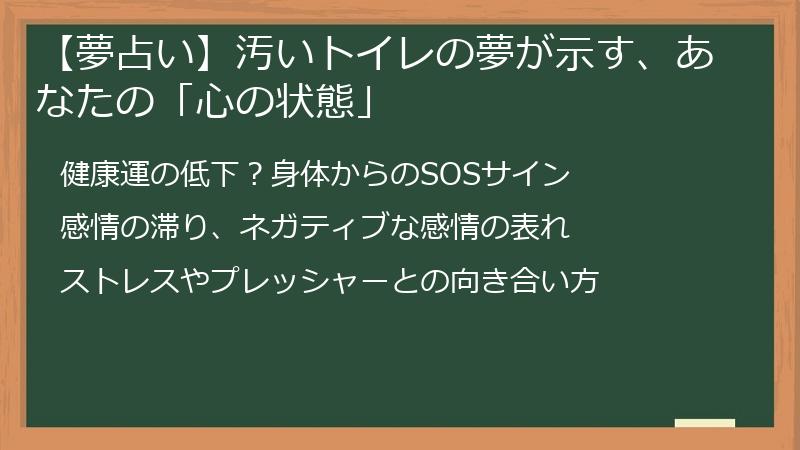 【夢占い】汚いトイレの夢が示す、あなたの「心の状態」

健康運の低下？身体からのSOSサイン

感情の滞り、ネガティブな感情の表れ

ストレスやプレッシャーとの向き合い方